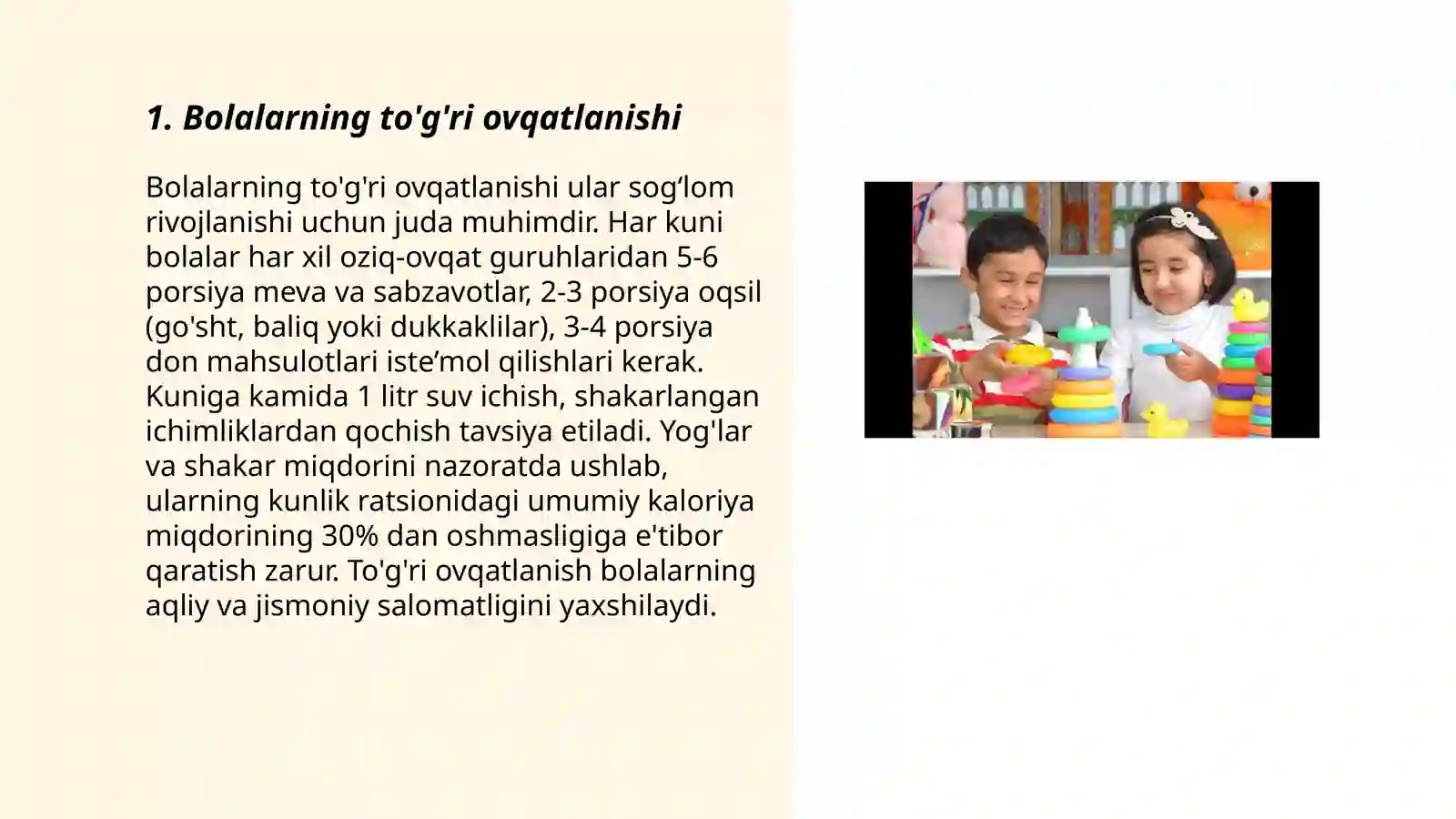 1. Bolalarning to'g'ri ovqatlanishi

Bolalarning to'g'ri ovqatlanishi ular sog‘lom rivojlanishi uchun juda muhimdir. Har kuni bolalar har xil oziq-ovqat guruhlaridan 5-6 porsiya meva va sabzavotlar, 2-3 porsiya oqsil (go'sht, baliq yoki dukkaklilar), 3-4 porsiya don mahsulotlari iste’mol qilishlari kerak. Kuniga kamida 1 litr suv ichish, shakarlangan ichimliklardan qochish tavsiya etiladi. Yog'lar va shakar miqdorini nazoratda ushlab, ularning kunlik ratsionidagi umumiy kaloriya miqdorining 30% dan oshmasligiga e'tibor qaratish zarur. To'g'ri ovqatlanish bolalarning aqliy va jismoniy salomatligini yaxshilaydi.